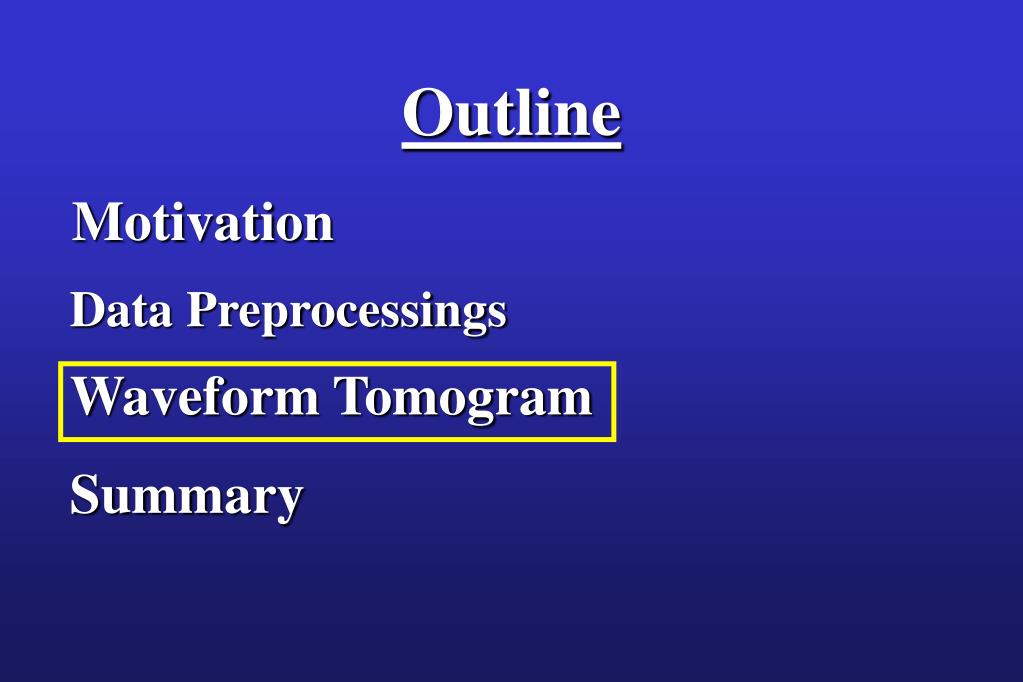 Outline

Motivation

Data Preprocessings

Waveform Tomogram

Summary